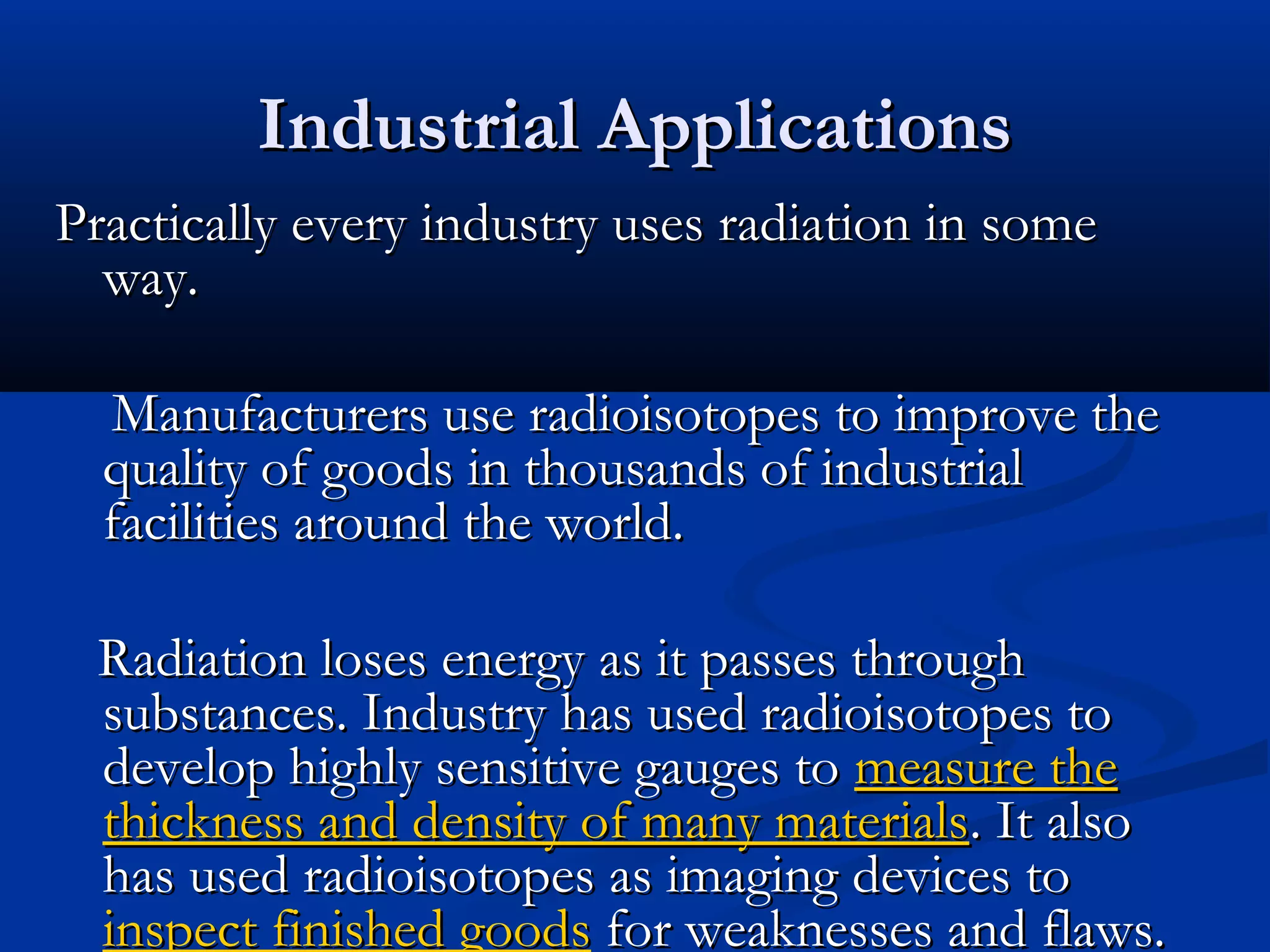 Industrial Applications

Practically every industry uses radiation in some way.

Manufacturers use radioisotopes to improve the quality of goods in thousands of industrial facilities around the world.

Radiation loses energy as it passes through substances. Industry has used radioisotopes to develop highly sensitive gauges to measure the thickness and density of many materials. It also has used radioisotopes as imaging devices to inspect finished goods for weaknesses and flaws.